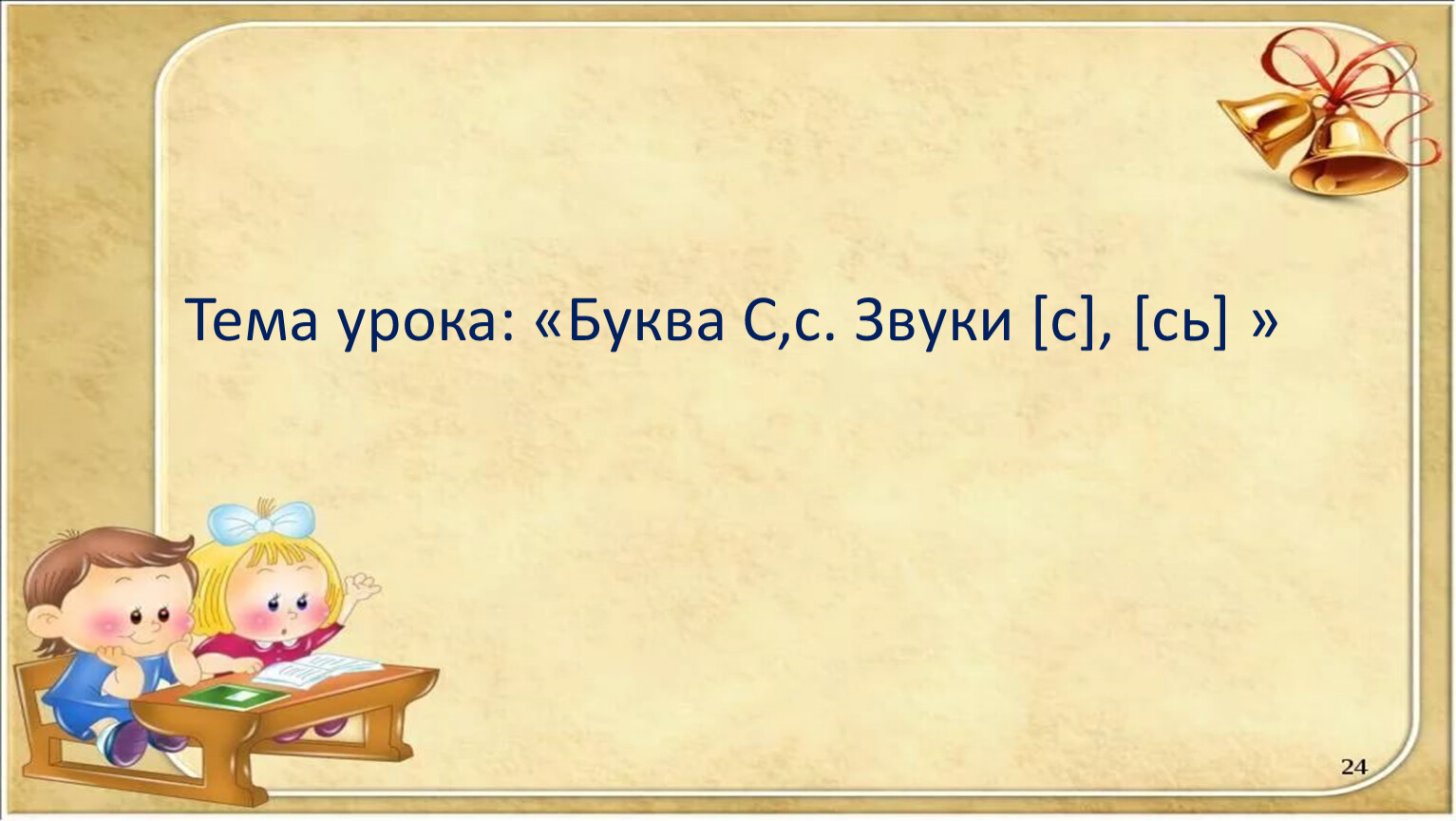 Тема урока: «Буква С,с. Звуки [с], [сь] »

24